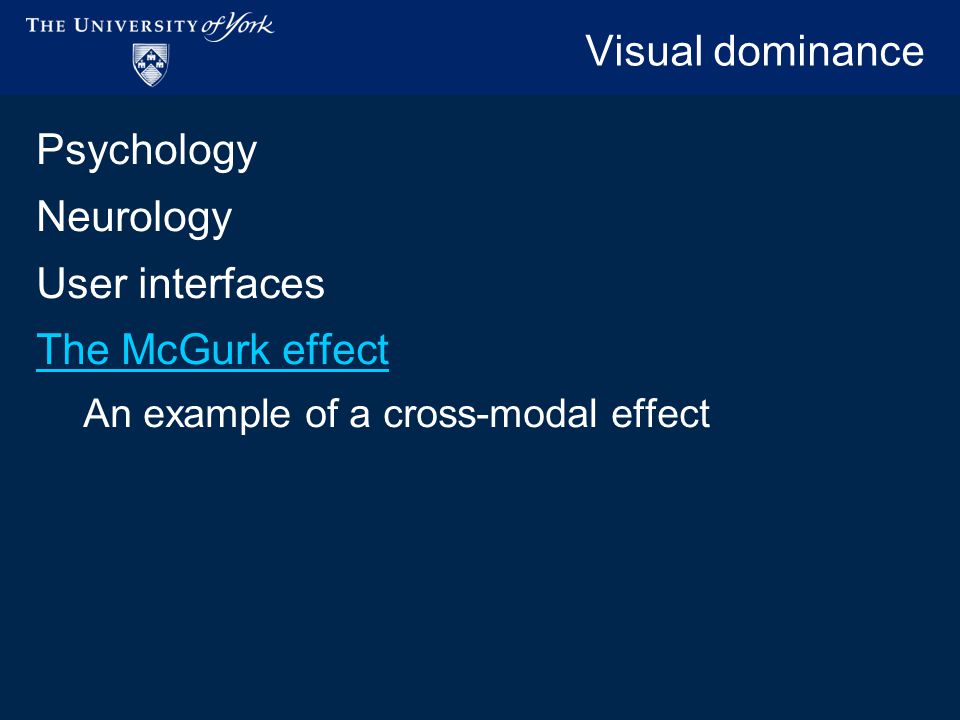 THE UNIVERSITY of York

Visual dominance

Psychology

Neurology

User interfaces

The McGurk effect

An example of a cross-modal effect